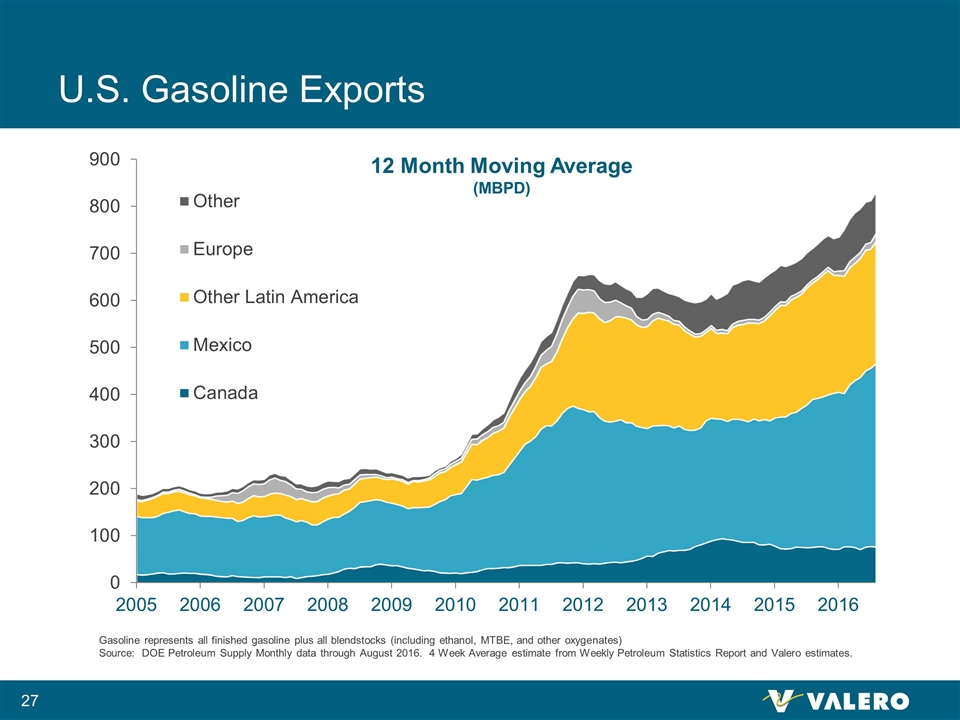 U.S. Gasoline Exports

12 Month Moving Average
(MBPD)

900
800
700
600
500
400
300
200
100
0

Other
Europe
Other Latin America
Mexico
Canada

2005 2006 2007 2008 2009 2010 2011 2012 2013 2014 2015 2016

Gasoline represents all finished gasoline plus all blendstocks (including ethanol, MTBE, and other oxygenates)
Source: DOE Petroleum Supply Monthly data through August 2016. 4 Week Average estimate from Weekly Petroleum Statistics Report and Valero estimates.

27

VALERO